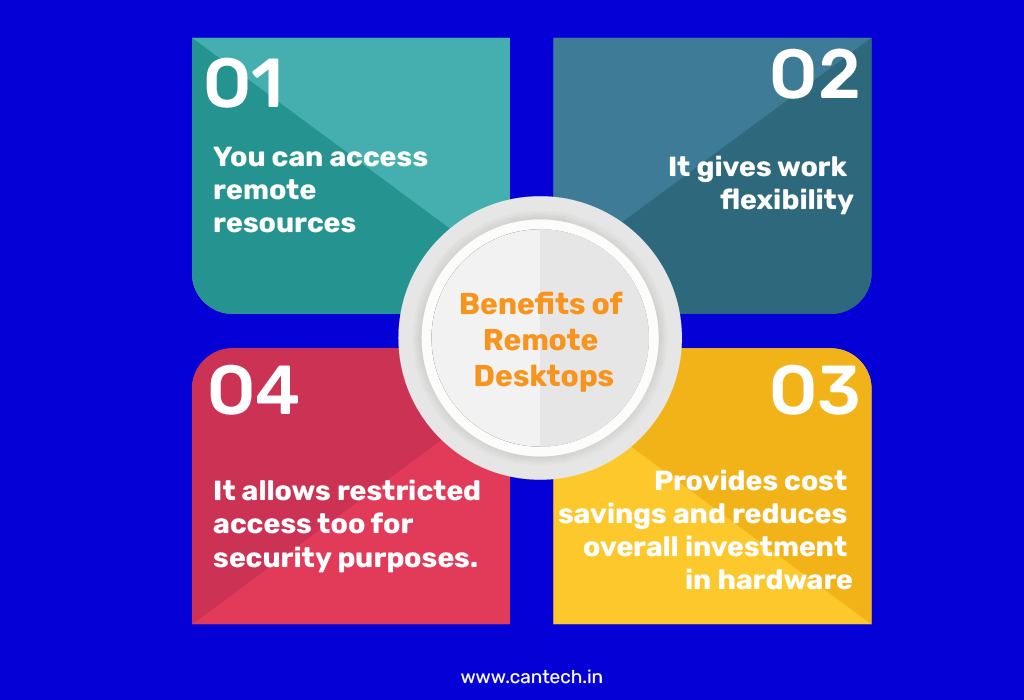 Benefits of Remote Desktops

01

You can access remote resources

02

It gives work flexibility

03

Provides cost savings and reduces overall investment in hardware

04

It allows restricted access too for security purposes.

www.cantech.in